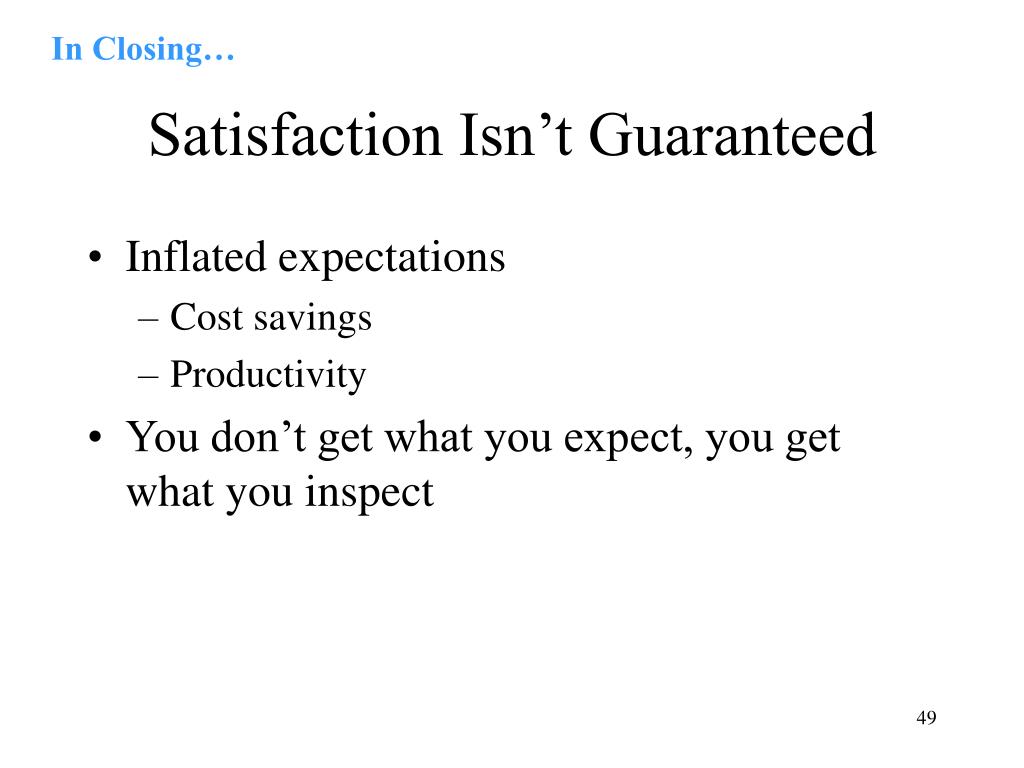 In Closing…

Satisfaction Isn’t Guaranteed

• Inflated expectations
– Cost savings
– Productivity
• You don’t get what you expect, you get what you inspect

49